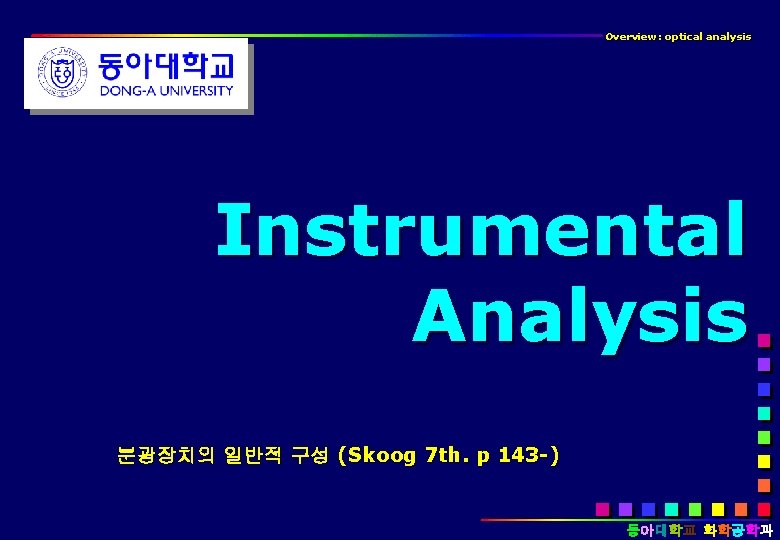 Overview : optical analysis

동아대학교
DONG-A UNIVERSITY

Instrumental Analysis

분광장치의 일반적 구성 (Skoog 7th. p 143-)

동아대학교 화학공학과